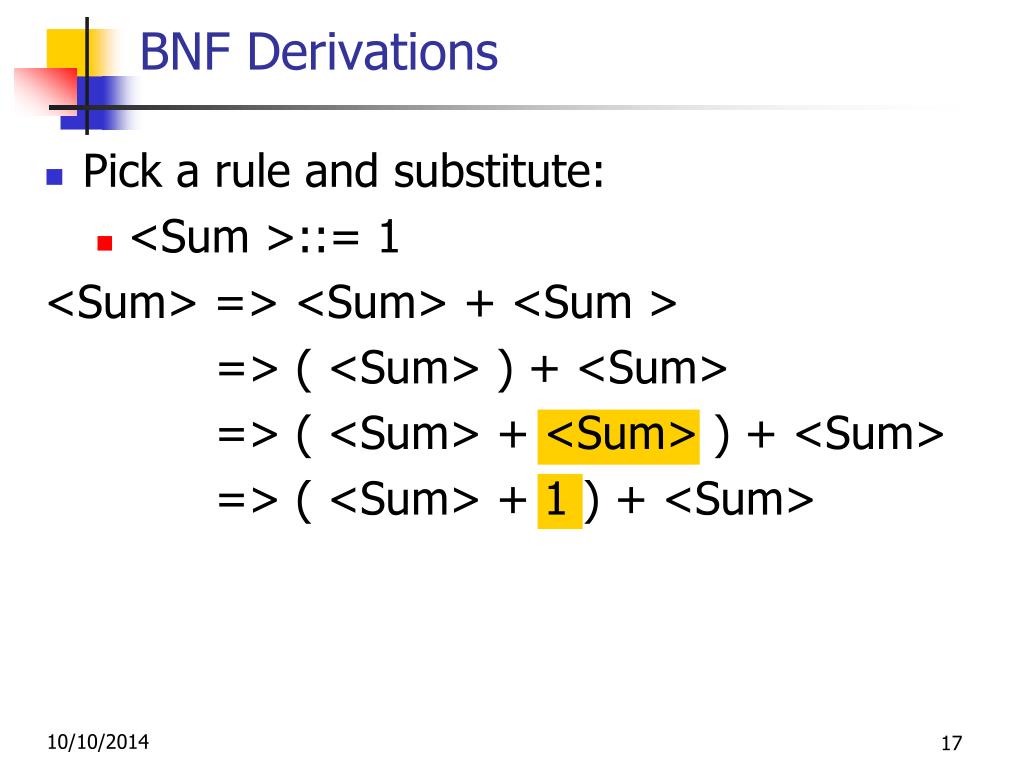 BNF Derivations

Pick a rule and substitute:

<Sum >::= 1

<Sum> => <Sum> + <Sum >
=> ( <Sum> ) + <Sum>
=> ( <Sum> + <Sum> ) + <Sum>
=> ( <Sum> + 1 ) + <Sum>

10/10/2014

17